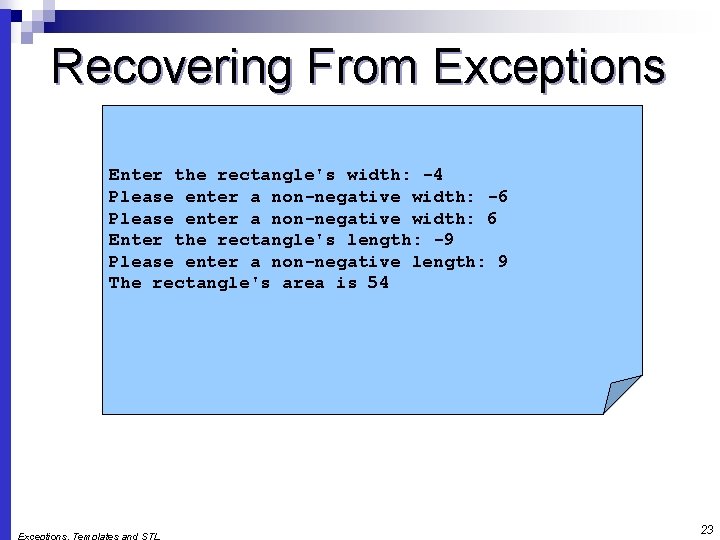 Recovering From Exceptions

Enter the rectangle's width: -4
Please enter a non-negative width: -6
Please enter a non-negative width: 6
Enter the rectangle's length: -9
Please enter a non-negative length: 9
The rectangle's area is 54

Exceptions, Templates and STL

23